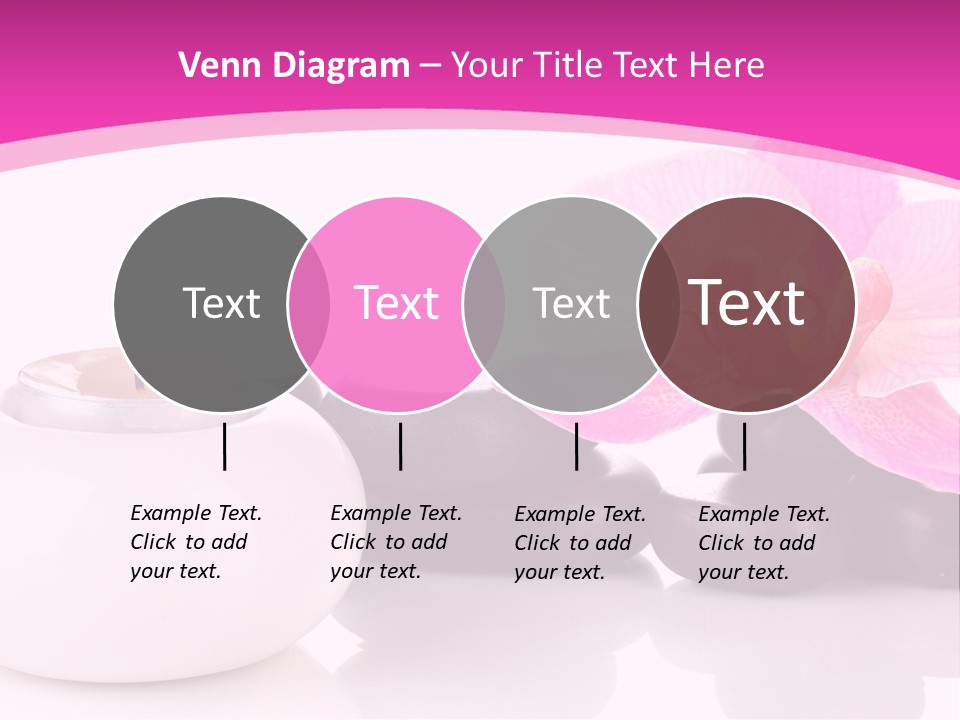 Venn Diagram – Your Title Text Here

Text

Text

Text

Text

Example Text. Click to add your text.

Example Text. Click to add your text.

Example Text. Click to add your text.

Example Text. Click to add your text.